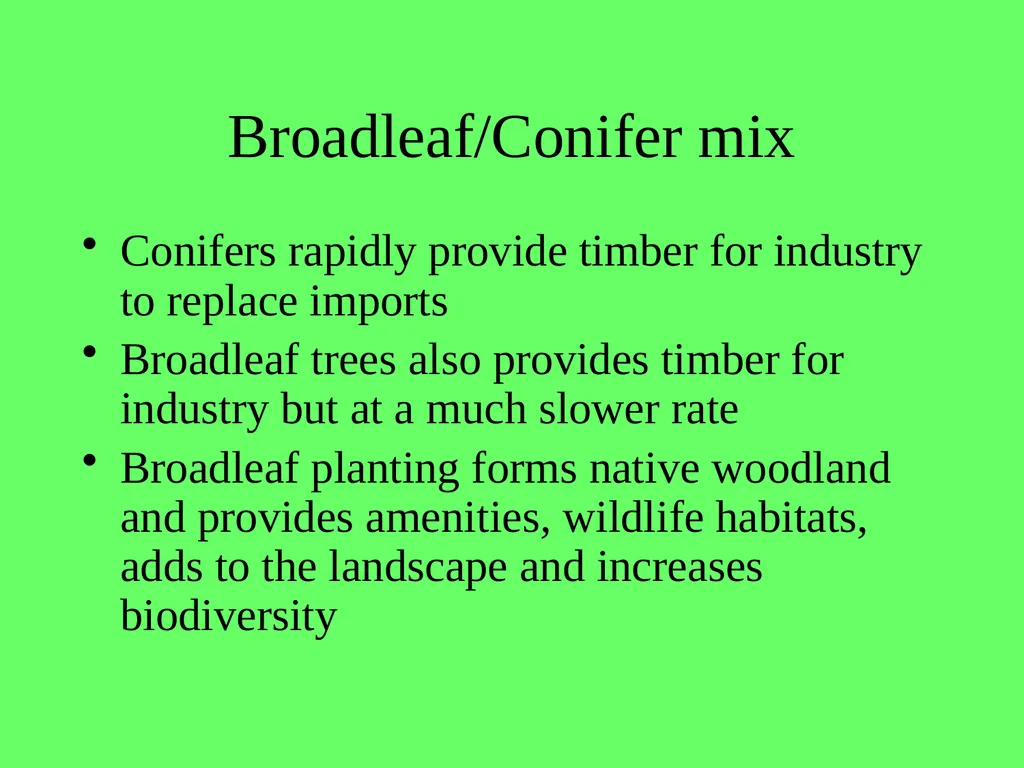 Broadleaf/Conifer mix

• Conifers rapidly provide timber for industry to replace imports
• Broadleaf trees also provides timber for industry but at a much slower rate
• Broadleaf planting forms native woodland and provides amenities, wildlife habitats, adds to the landscape and increases biodiversity